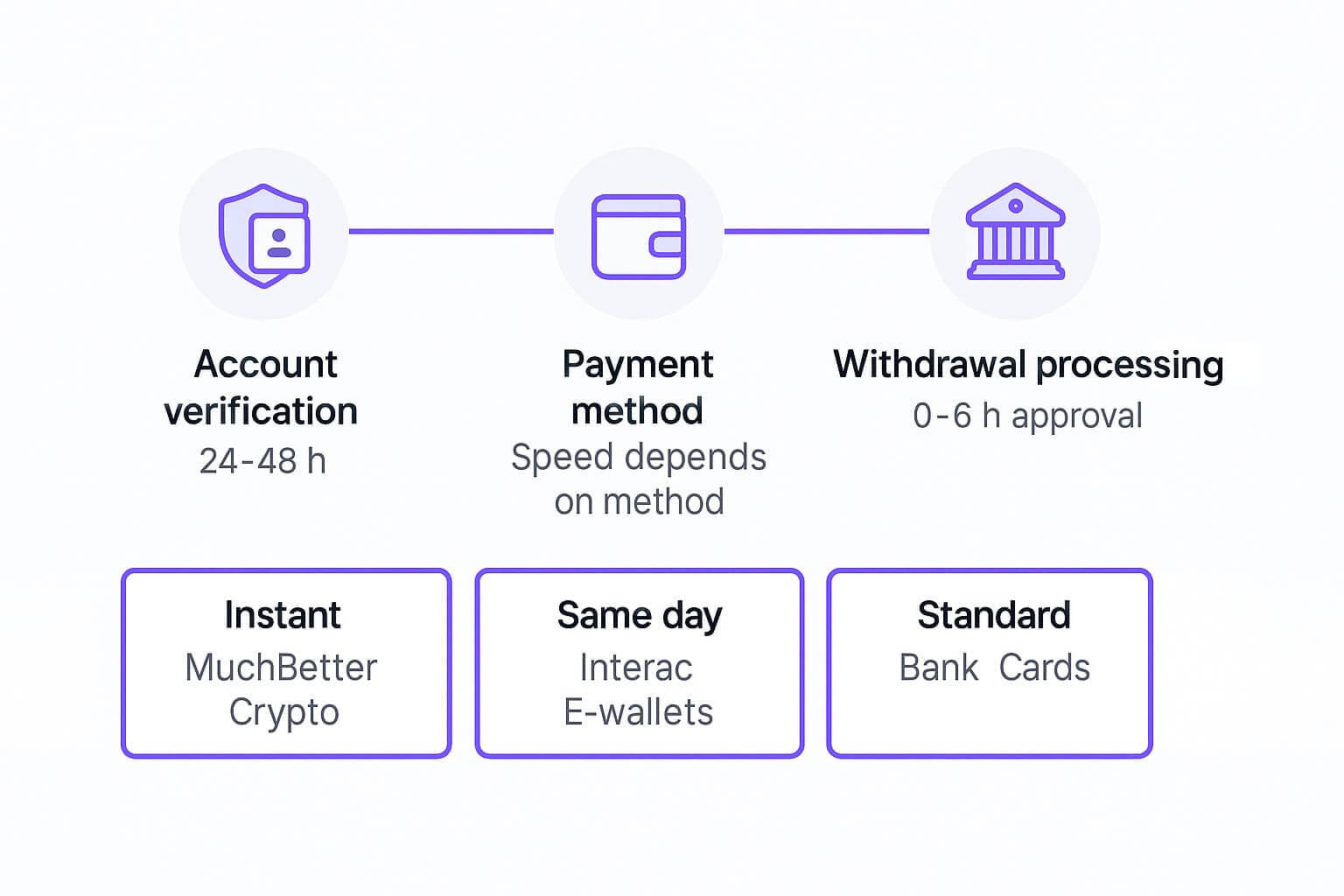 Account verification
24-48 h

Payment method
Speed depends on method

Withdrawal processing
0-6 h approval

Instant
MuchBetter
Crypto

Same day
Interac
E-wallets

Standard
Bank Cards